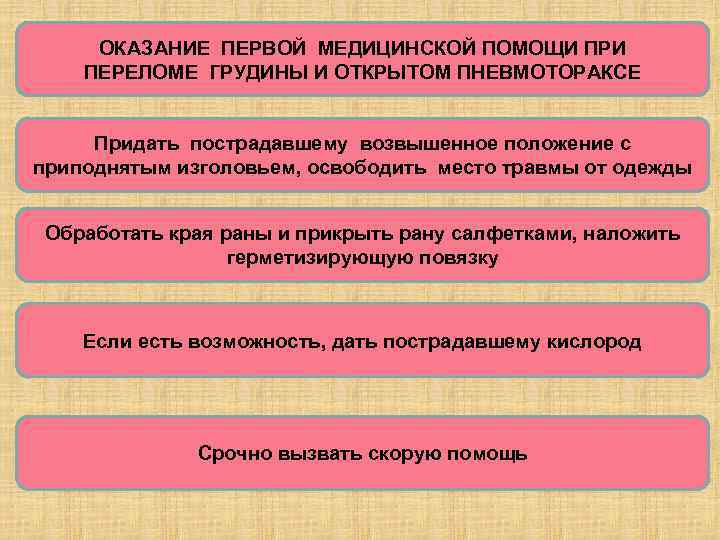 ОКАЗАНИЕ ПЕРВОЙ МЕДИЦИНСКОЙ ПОМОЩИ ПРИ ПЕРЕЛОМЕ ГРУДИНЫ И ОТКРЫТОМ ПНЕВМОТОРАКСЕ

Придать пострадавшему возвышенное положение с приподнятым изголовьем, освободить место травмы от одежды

Обработать края раны и прикрыть рану салфетками, наложить герметизирующую повязку

Если есть возможность, дать пострадавшему кислород

Срочно вызвать скорую помощь